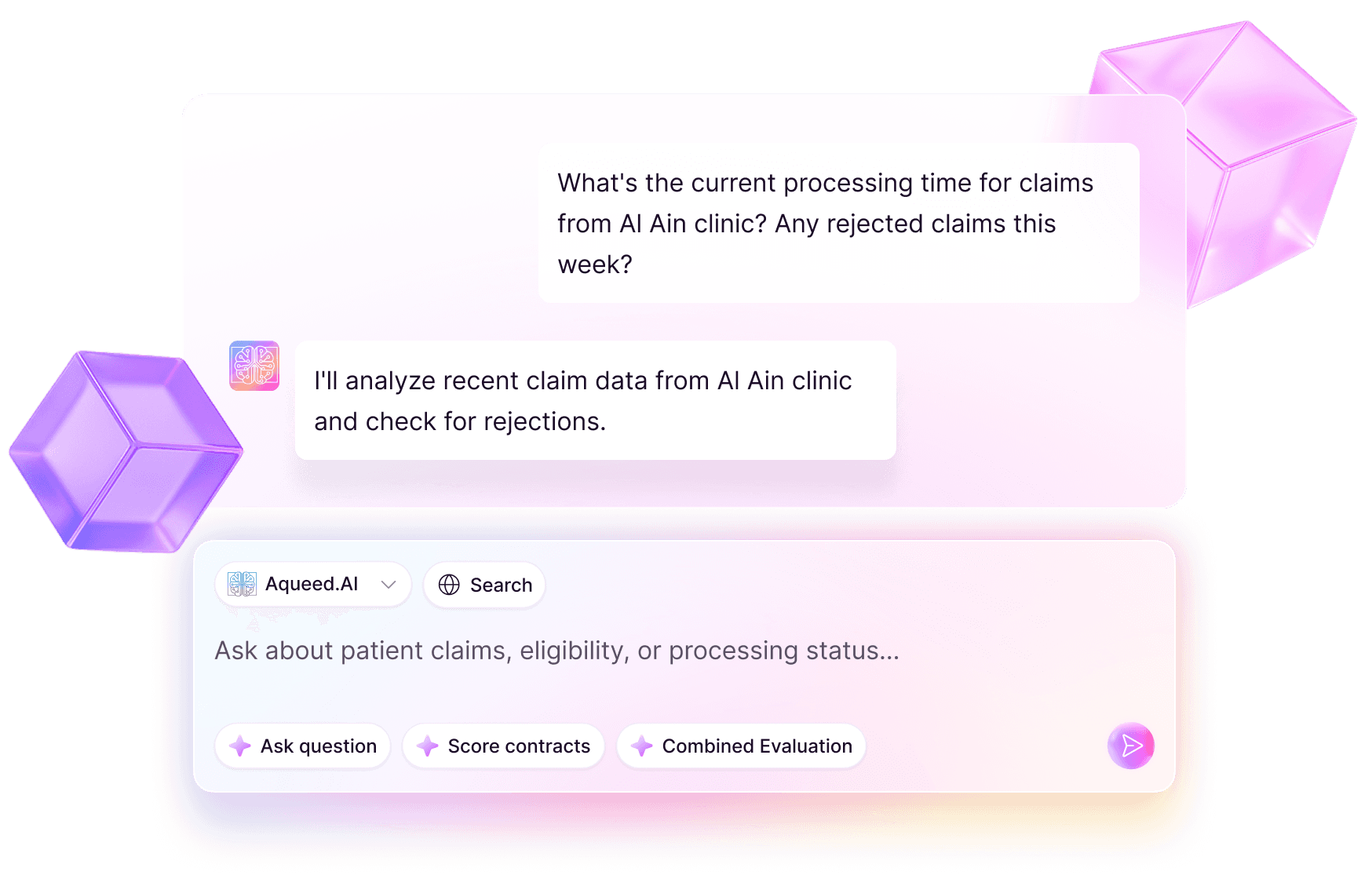 What's the current processing time for claims from Al Ain clinic? Any rejected claims this week?

I'll analyze recent claim data from Al Ain clinic and check for rejections.

Aqueed.AI

Search

Ask about patient claims, eligibility, or processing status...

Ask question

Score contracts

Combined Evaluation